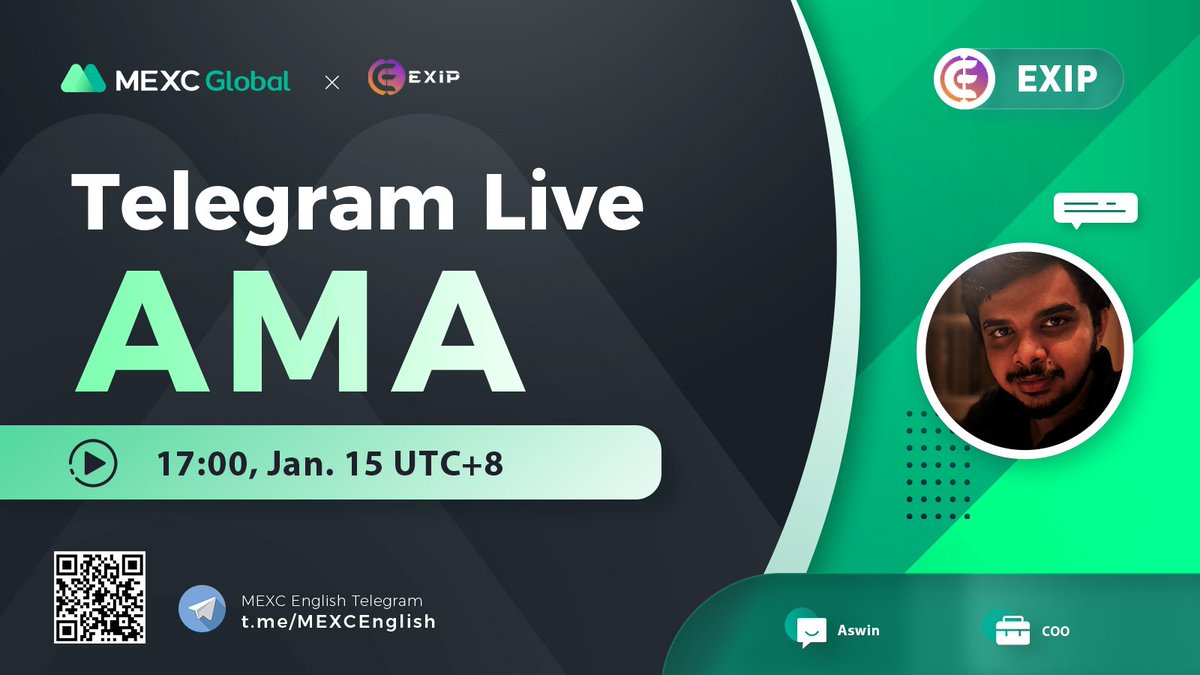 MEXC Global × EXIP

EXIP

Telegram Live

AMA

17:00, Jan. 15 UTC+8

MEXC English Telegram
t.me/MEXCEnglish

Aswin

COO